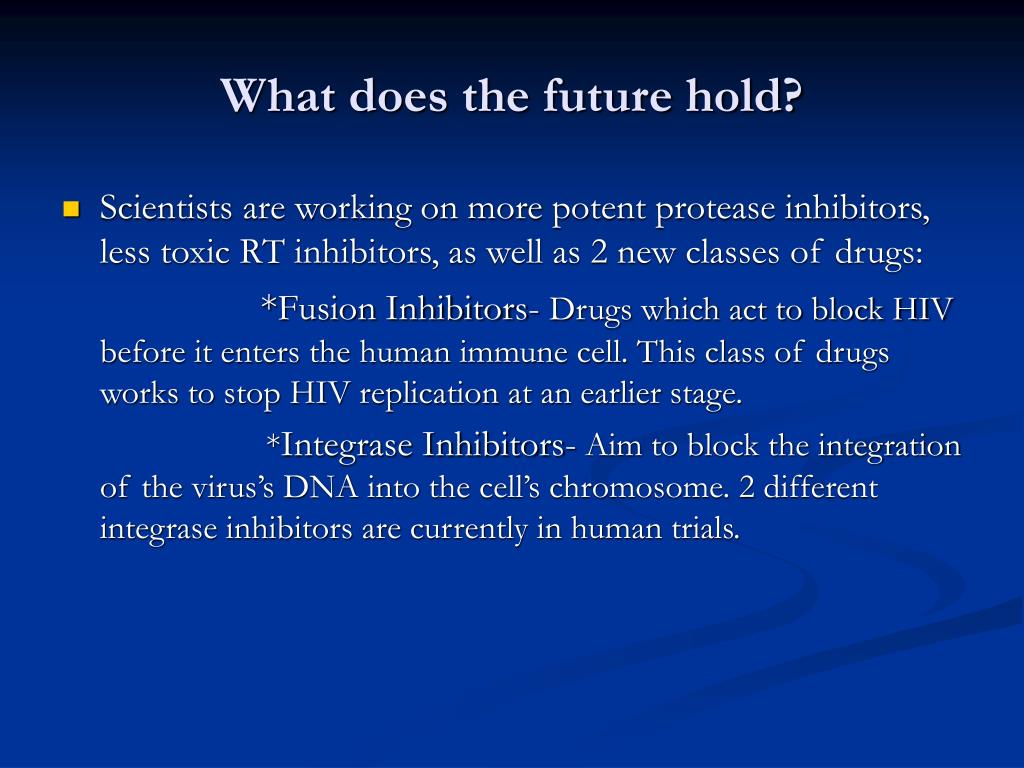 What does the future hold?

Scientists are working on more potent protease inhibitors, less toxic RT inhibitors, as well as 2 new classes of drugs:

*Fusion Inhibitors- Drugs which act to block HIV before it enters the human immune cell. This class of drugs works to stop HIV replication at an earlier stage.

*Integrase Inhibitors- Aim to block the integration of the virus's DNA into the cell's chromosome. 2 different integrase inhibitors are currently in human trials.